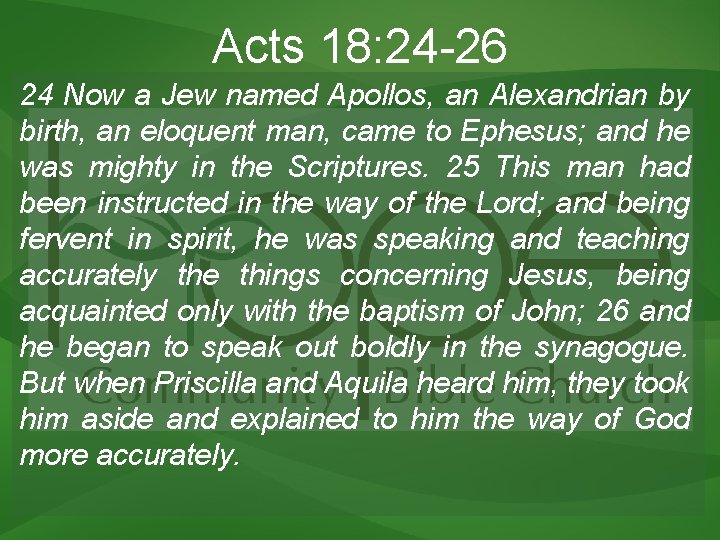 Acts 18:24-26

24 Now a Jew named Apollos, an Alexandrian by birth, an eloquent man, came to Ephesus; and he was mighty in the Scriptures. 25 This man had been instructed in the way of the Lord; and being fervent in spirit, he was speaking and teaching accurately the things concerning Jesus, being acquainted only with the baptism of John; 26 and he began to speak out boldly in the synagogue. But when Priscilla and Aquila heard him, they took him aside and explained to him the way of God more accurately.

hope
Community Bible Church